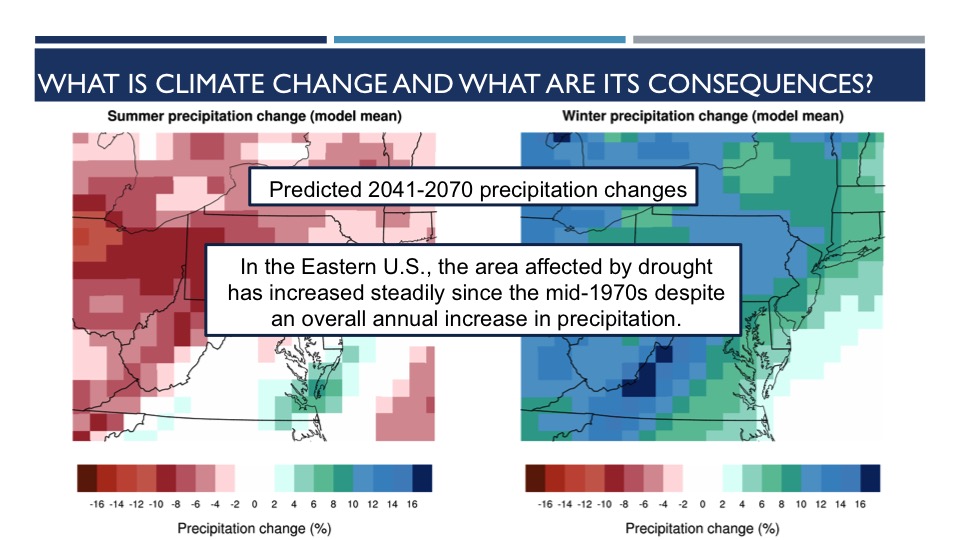 WHAT IS CLIMATE CHANGE AND WHAT ARE ITS CONSEQUENCES?

Summer precipitation change (model mean)

Winter precipitation change (model mean)

Predicted 2041-2070 precipitation changes

In the Eastern U.S., the area affected by drought has increased steadily since the mid-1970s despite an overall annual increase in precipitation.

-16 -14 -12 -10 -8 -6 -4 -2 0 2 4 6 8 10 12 14 16

Precipitation change (%)

-16 -14 -12 -10 -8 -6 -4 -2 0 2 4 6 8 10 12 14 16

Precipitation change (%)